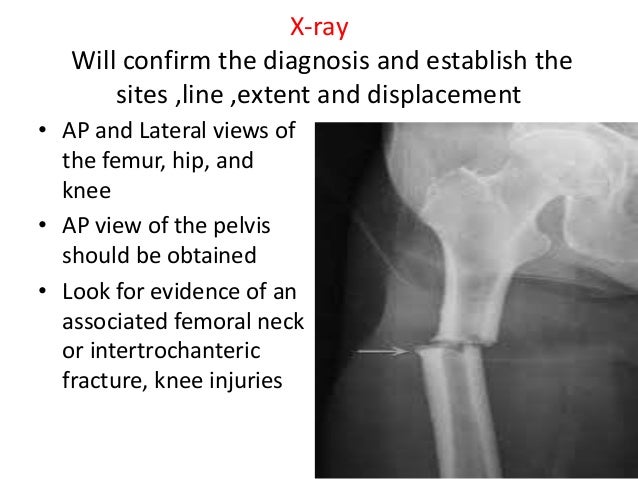 X-ray
Will confirm the diagnosis and establish the sites ,line ,extent and displacement

• AP and Lateral views of the femur, hip, and knee
• AP view of the pelvis should be obtained
• Look for evidence of an associated femoral neck or intertrochanteric fracture, knee injuries